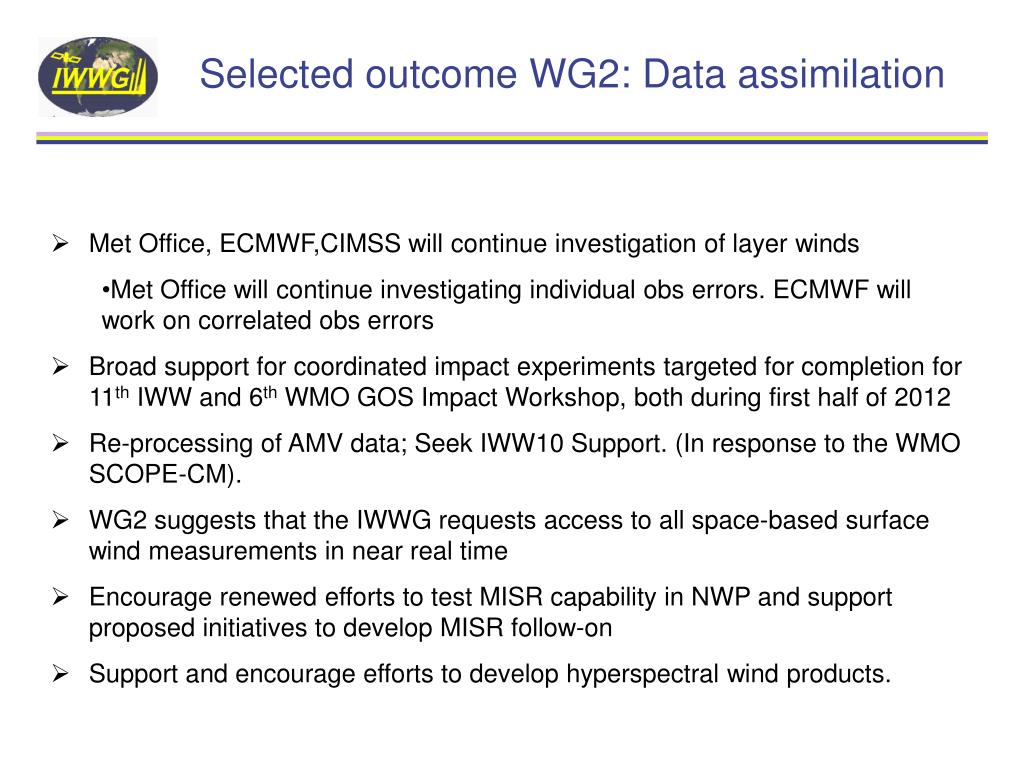 IWWG

Selected outcome WG2: Data assimilation

➢ Met Office, ECMWF,CIMSS will continue investigation of layer winds

•Met Office will continue investigating individual obs errors. ECMWF will work on correlated obs errors

➢ Broad support for coordinated impact experiments targeted for completion for 11$^{th}$ IWW and 6$^{th}$ WMO GOS Impact Workshop, both during first half of 2012

➢ Re-processing of AMV data; Seek IWW10 Support. (In response to the WMO SCOPE-CM).

➢ WG2 suggests that the IWWG requests access to all space-based surface wind measurements in near real time

➢ Encourage renewed efforts to test MISR capability in NWP and support proposed initiatives to develop MISR follow-on

➢ Support and encourage efforts to develop hyperspectral wind products.